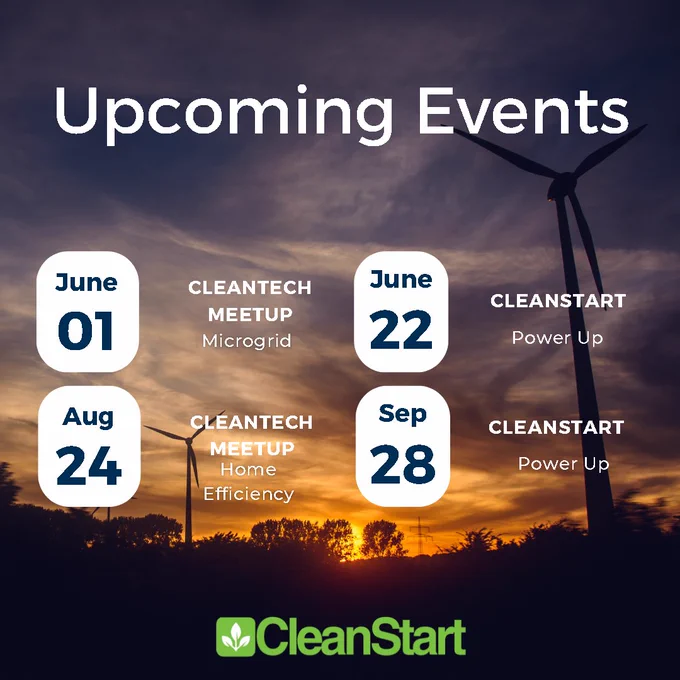 Upcoming Events

June
01

CLEANTECH MEETUP
Microgrid

June
22

CLEANSTART
Power Up

Aug
24

CLEANTECH MEETUP
Home Efficiency

Sep
28

CLEANSTART
Power Up

CleanStart